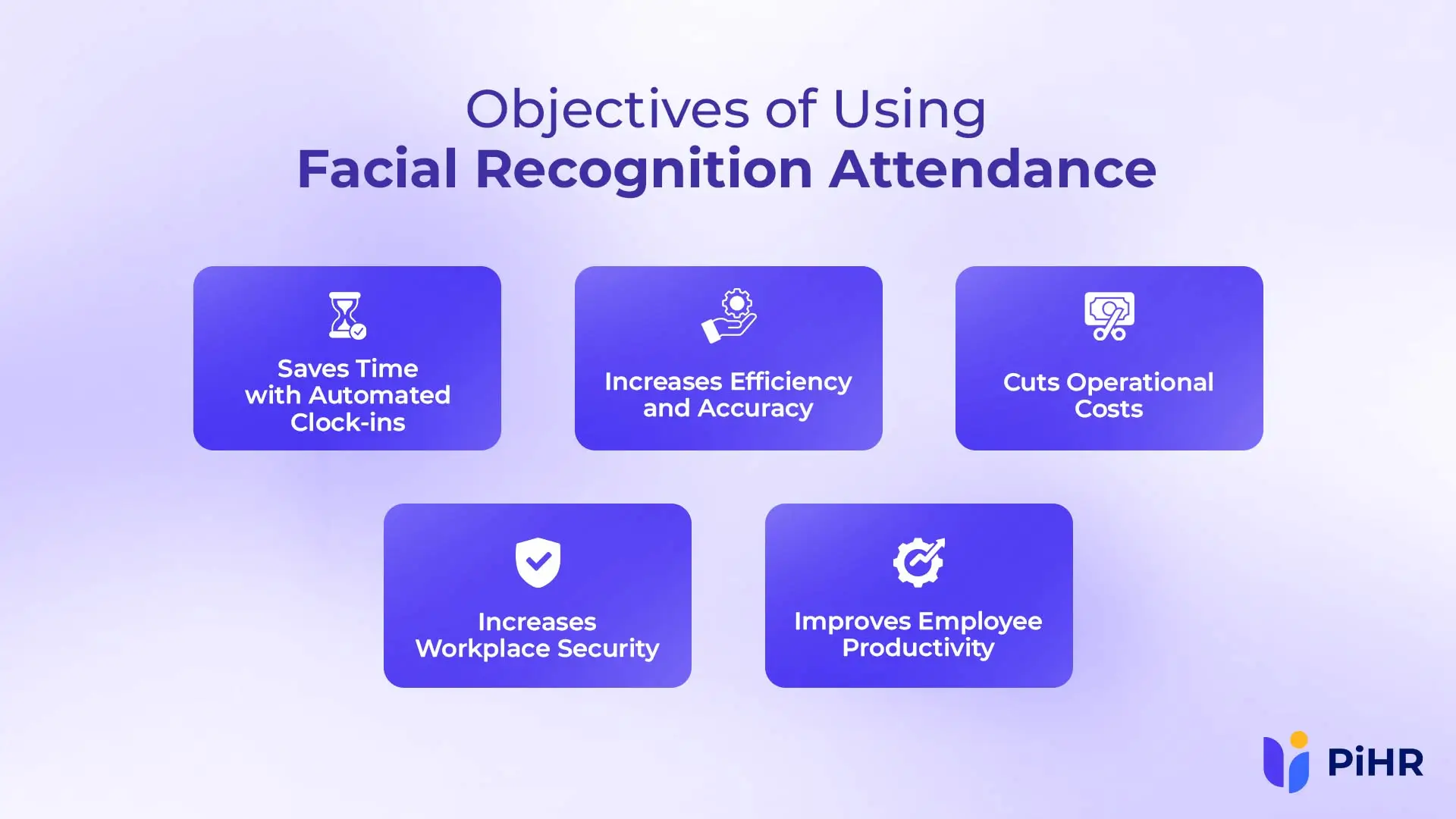 Objectives of Using
Facial Recognition Attendance

Saves Time with Automated Clock-ins

Increases Efficiency and Accuracy

Cuts Operational Costs

Increases Workplace Security

Improves Employee Productivity

PiHR